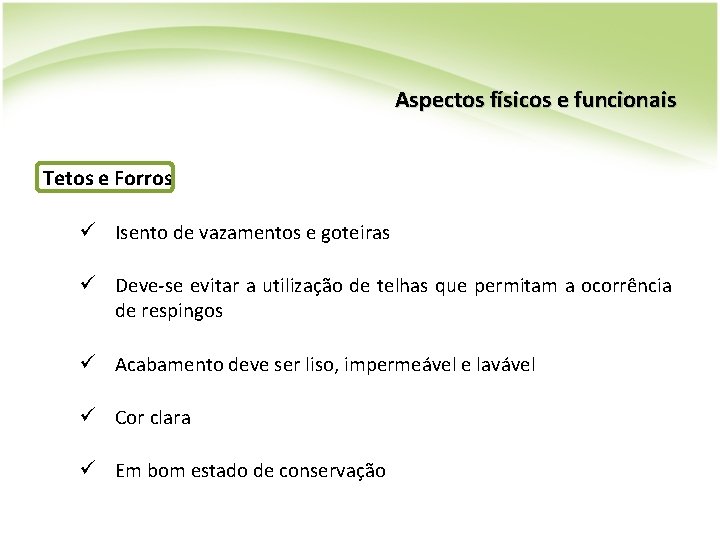 Aspectos físicos e funcionais

Tetos e Forros

✓ Isento de vazamentos e goteiras

✓ Deve-se evitar a utilização de telhas que permitam a ocorrência de respingos

✓ Acabamento deve ser liso, impermeável e lavável

✓ Cor clara

✓ Em bom estado de conservação